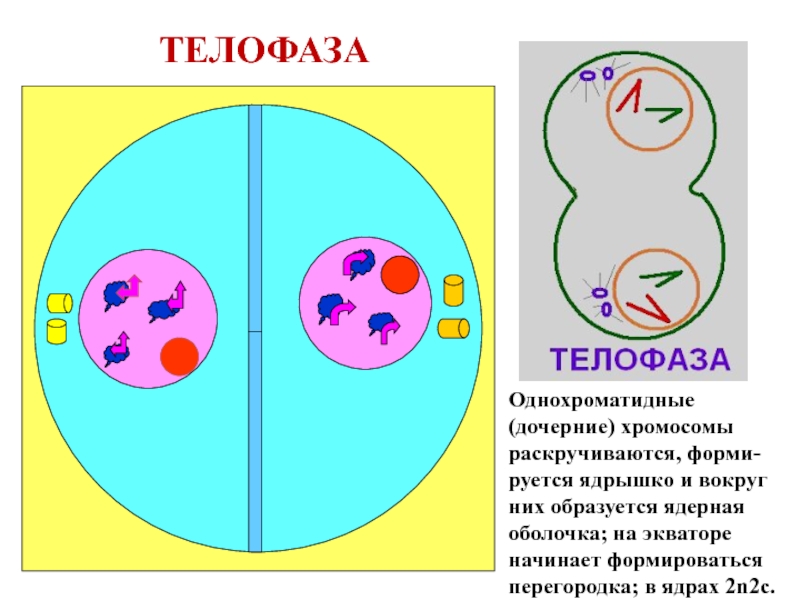 ТЕЛОФАЗА

ТЕЛОФАЗА

Однохроматидные (дочерние) хромосомы раскручиваются, формируется ядрышко и вокруг них образуется ядерная оболочка; на экваторе начинает формироваться перегородка; в ядрах 2n2c.